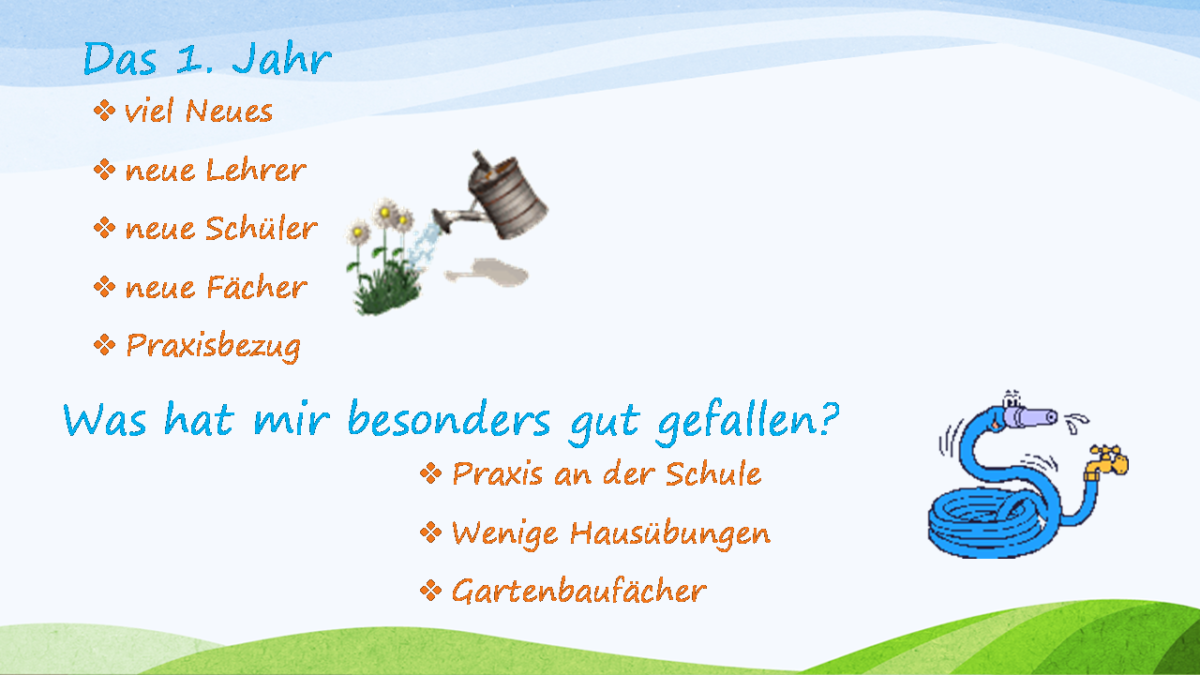 Das 1. Jahr

❖ viel Neues

❖ neue Lehrer

❖ neue Schüler

❖ neue Fächer

❖ Praxisbezug

Was hat mir besonders gut gefallen?

❖ Praxis an der Schule

❖ Wenige Hausübungen

❖ Gartenbaufächer